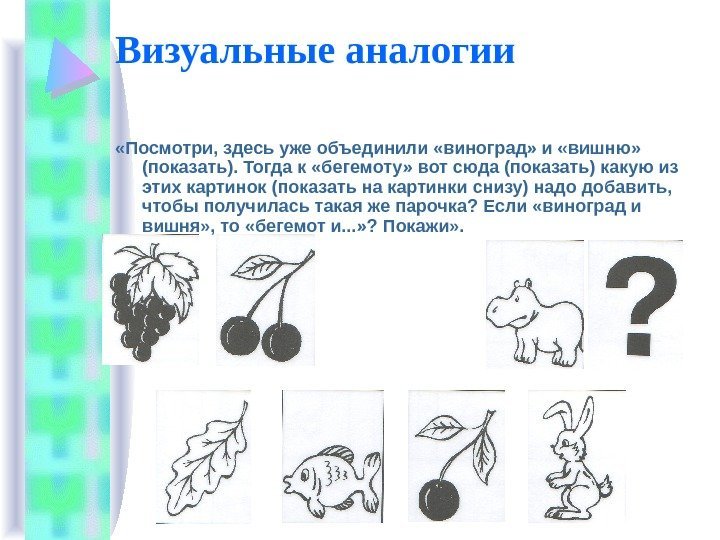 Визуальные аналогии

«Посмотри, здесь уже объединили «виноград» и «вишню» (показать). Тогда к «бегемоту» вот сюда (показать) какую из этих картинок (показать на картинки снизу) надо добавить, чтобы получилась такая же парочка? Если «виноград и вишня», то «бегемот и...»? Покажи».

?